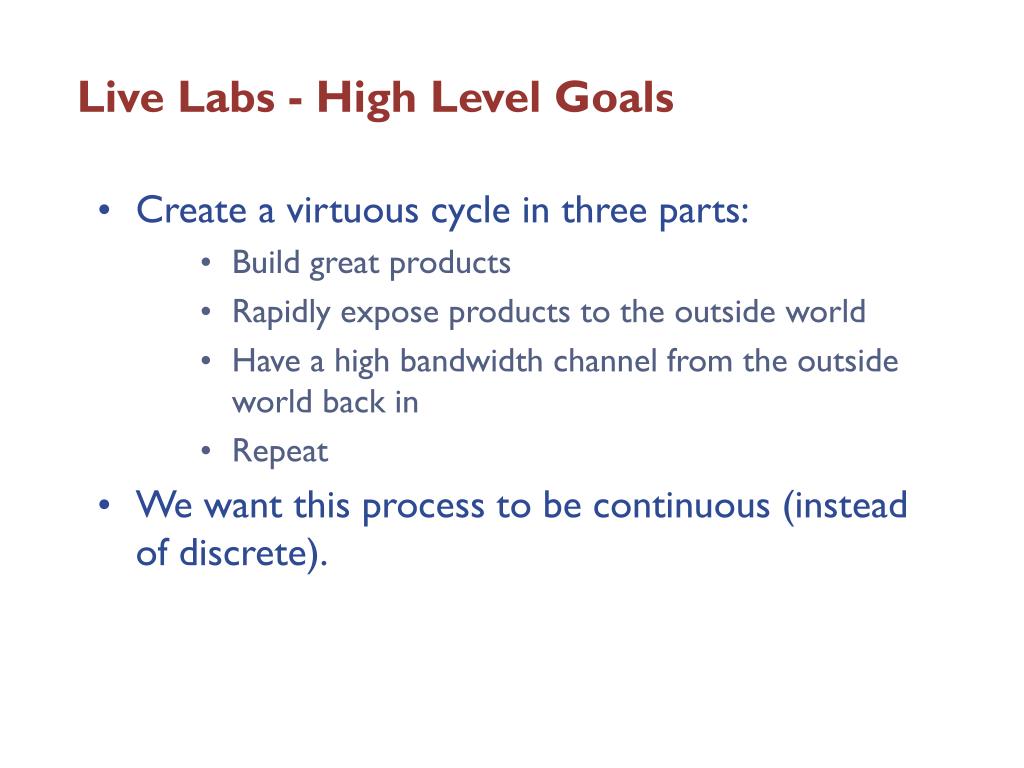 Live Labs - High Level Goals

• Create a virtuous cycle in three parts:
  • Build great products
  • Rapidly expose products to the outside world
  • Have a high bandwidth channel from the outside world back in
  • Repeat
• We want this process to be continuous (instead of discrete).